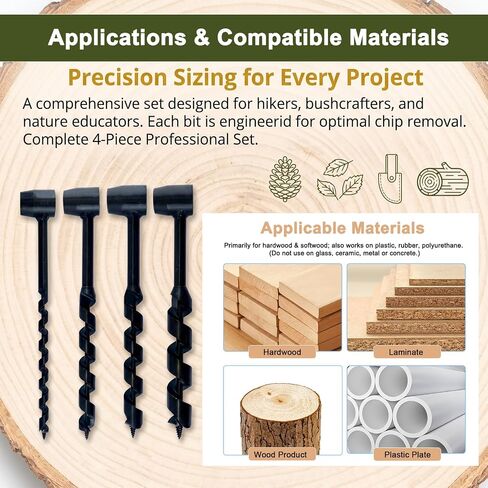 Applications & Compatible Materials

Precision Sizing for Every Project

A comprehensive set designed for hikers, bushcrafters, and nature educators. Each bit is engineerid for optimal chip removal. Complete 4-Piece Professional Set.

Applicable Materials

Primarily for hardwood & softwood; also works on plastic, rubber, polyurethane. (Do not use on glass, ceramic, metal or concrete.)

Hardwood

Laminate

Wood Product

Plastic Plate